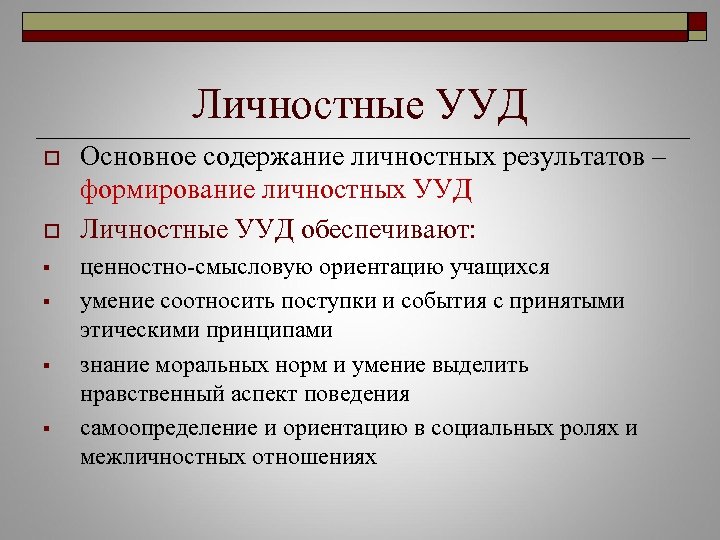 Личностные УУД

Основное содержание личностных результатов – формирование личностных УУД

Личностные УУД обеспечивают:

ценностно-смысловую ориентацию учащихся

умение соотносить поступки и события с принятыми этическими принципами

знание моральных норм и умение выделить нравственный аспект поведения

самоопределение и ориентацию в социальных ролях и межличностных отношениях